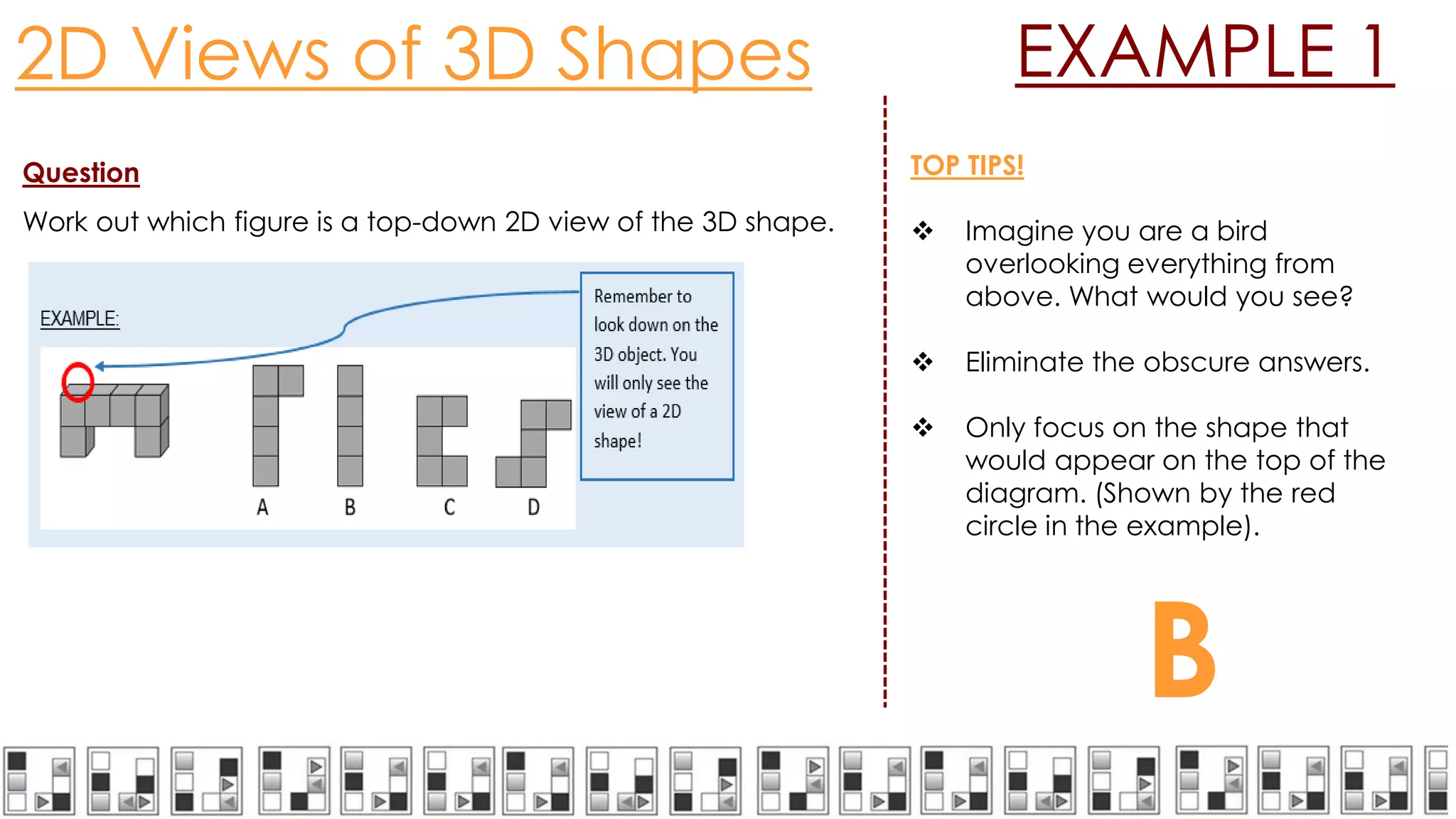 2D Views of 3D Shapes

EXAMPLE 1

Question

Work out which figure is a top-down 2D view of the 3D shape.

EXAMPLE:

Remember to look down on the 3D object. You will only see the view of a 2D shape!

A B C D

TOP TIPS!

❖ Imagine you are a bird overlooking everything from above. What would you see?

❖ Eliminate the obscure answers.

❖ Only focus on the shape that would appear on the top of the diagram. (Shown by the red circle in the example).

B